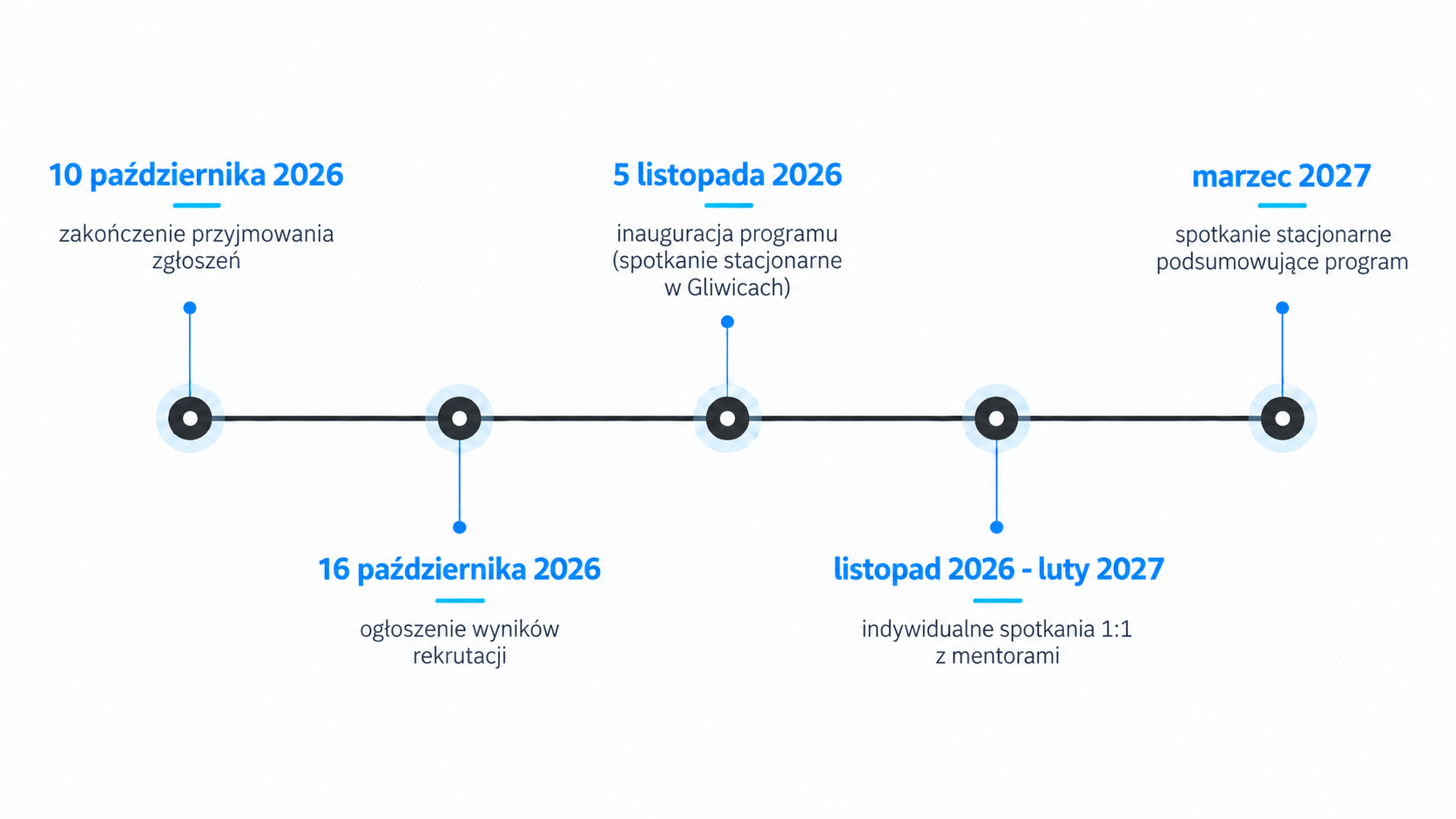 10 października 2026

zakończenie przyjmowania zgłoszeń

16 października 2026

ogłoszenie wyników rekrutacji

5 listopada 2026

inauguracja programu (spotkanie stacjonarne w Gliwicach)

listopad 2026 - luty 2027

indywidualne spotkania 1:1 z mentorami

marzec 2027

spotkanie stacjonarne podsumowujące program